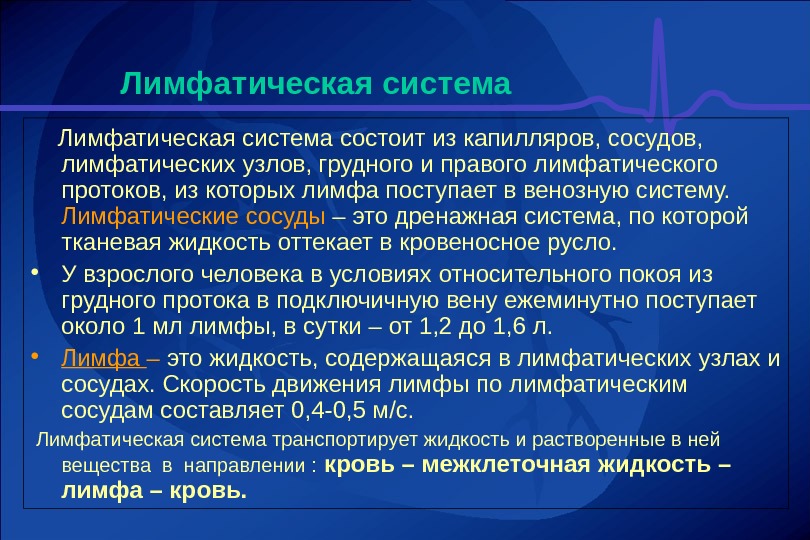 Лимфатическая система

Лимфатическая система состоит из капилляров, сосудов, лимфатических узлов, грудного и правого лимфатического протоков, из которых лимфа поступает в венозную систему. Лимфатические сосуды – это дренажная система, по которой тканевая жидкость оттекает в кровеносное русло.

• У взрослого человека в условиях относительного покоя из грудного протока в подключичную вену ежеминутно поступает около 1 мл лимфы, в сутки – от 1,2 до 1,6 л.

• Лимфа – это жидкость, содержащаяся в лимфатических узлах и сосудах. Скорость движения лимфы по лимфатическим сосудам составляет 0,4-0,5 м/с.

Лимфатическая система транспортирует жидкость и растворенные в ней вещества в направлении : кровь – межклеточная жидкость – лимфа – кровь.